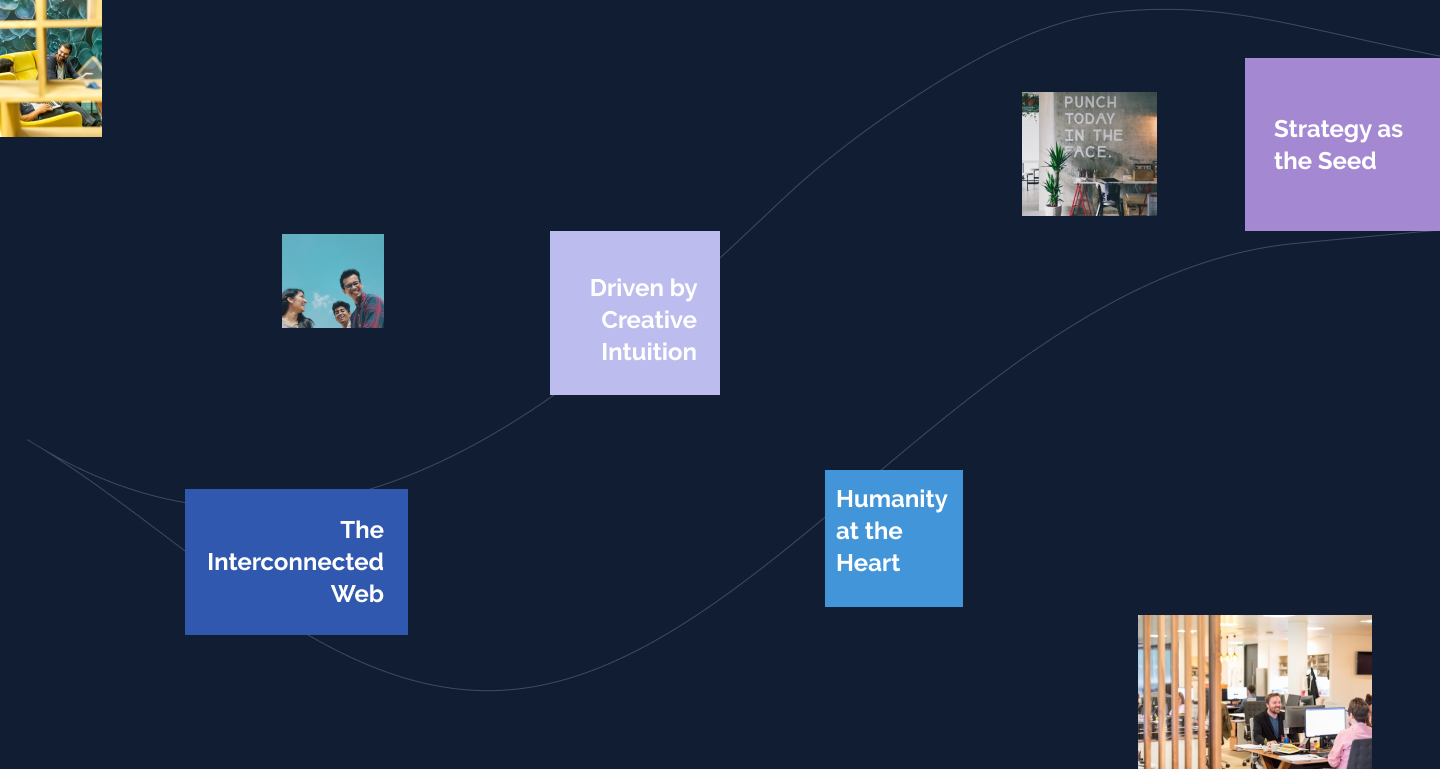 PUNCH TODAY IN THE FACE.

Strategy as the Seed

Driven by Creative Intuition

The Interconnected Web

Humanity at the Heart